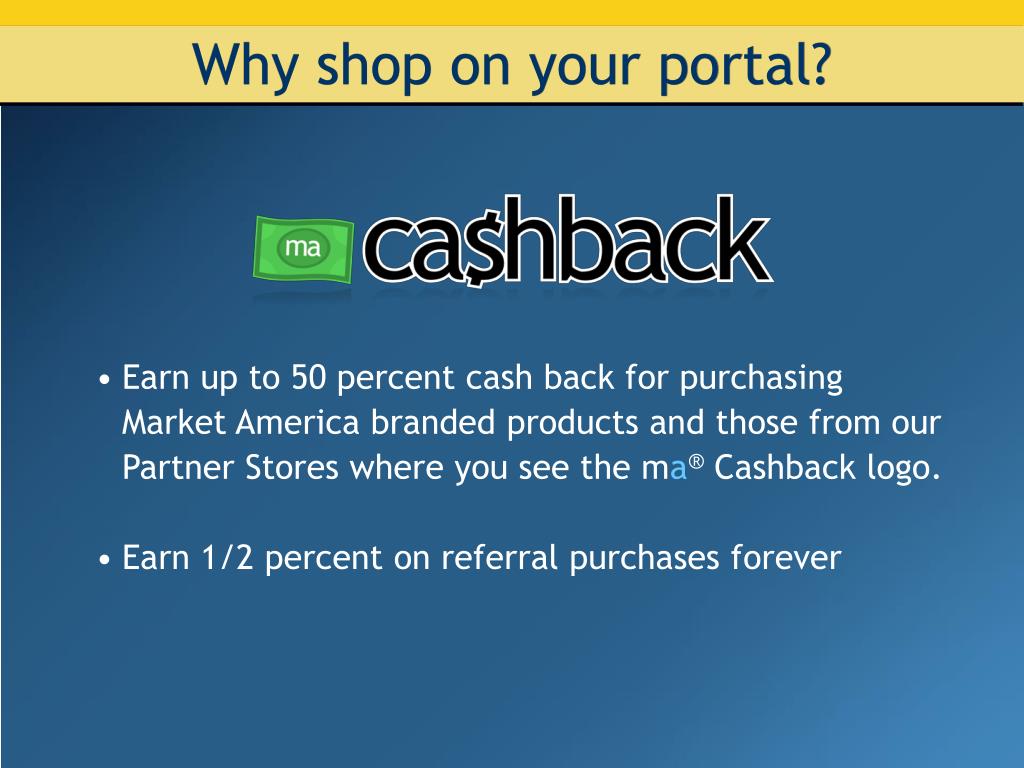 Why shop on your portal?

ma ca$hback

• Earn up to 50 percent cash back for purchasing Market America branded products and those from our Partner Stores where you see the ma® Cashback logo.

• Earn 1/2 percent on referral purchases forever